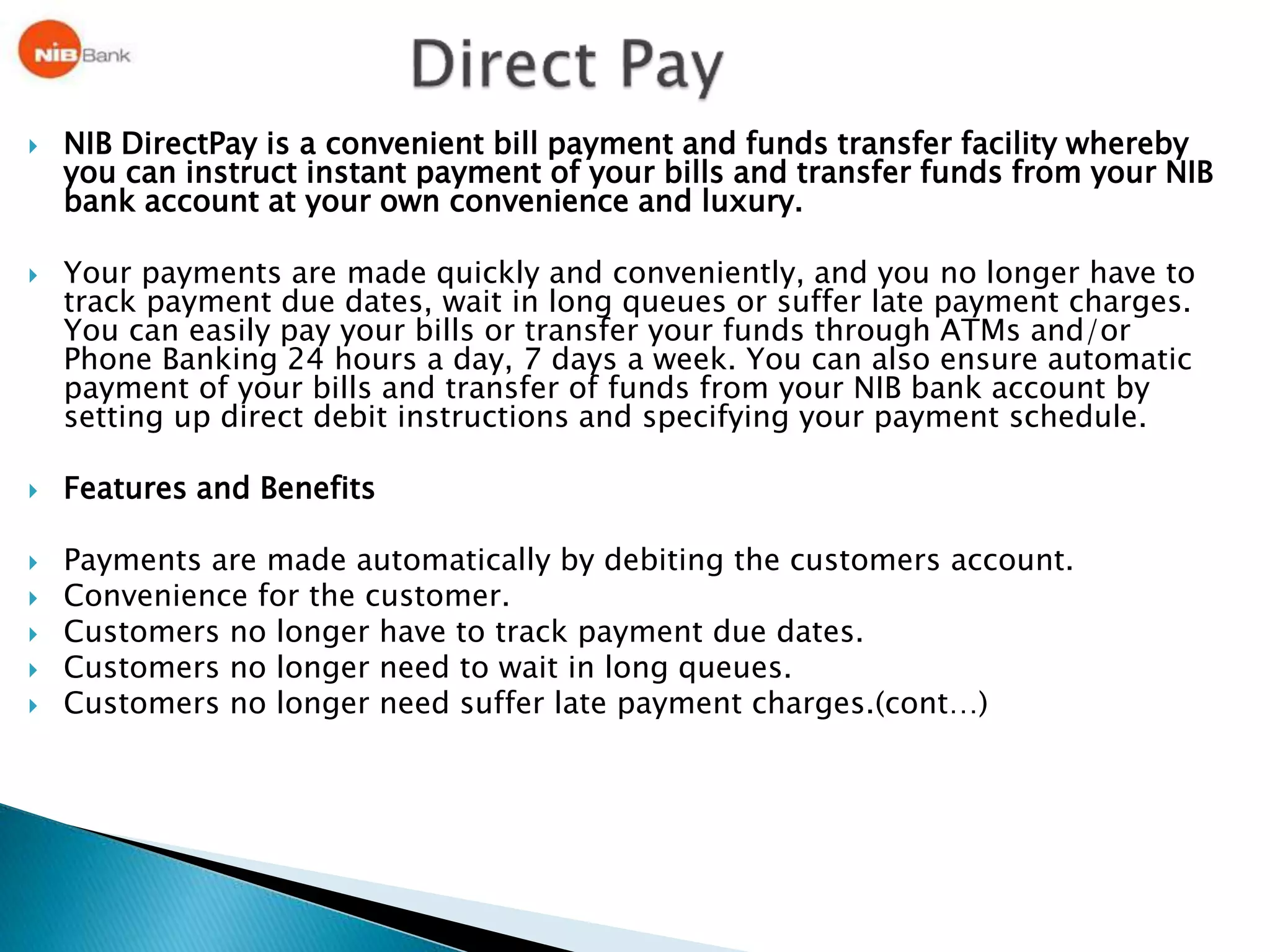 NIB Bank

Direct Pay

NIB DirectPay is a convenient bill payment and funds transfer facility whereby you can instruct instant payment of your bills and transfer funds from your NIB bank account at your own convenience and luxury.

Your payments are made quickly and conveniently, and you no longer have to track payment due dates, wait in long queues or suffer late payment charges. You can easily pay your bills or transfer your funds through ATMs and/or Phone Banking 24 hours a day, 7 days a week. You can also ensure automatic payment of your bills and transfer of funds from your NIB bank account by setting up direct debit instructions and specifying your payment schedule.

Features and Benefits

Payments are made automatically by debiting the customers account.
Convenience for the customer.
Customers no longer have to track payment due dates.
Customers no longer need to wait in long queues.
Customers no longer need suffer late payment charges.(cont…)